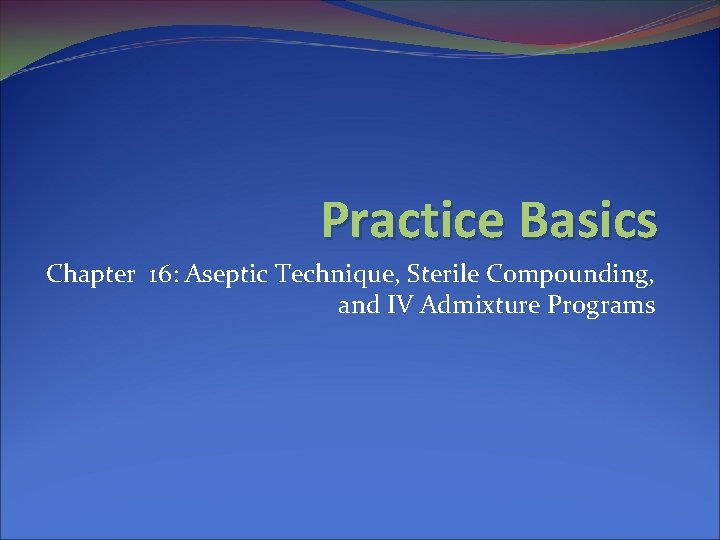 Practice Basics

Chapter 16: Aseptic Technique, Sterile Compounding, and IV Admixture Programs